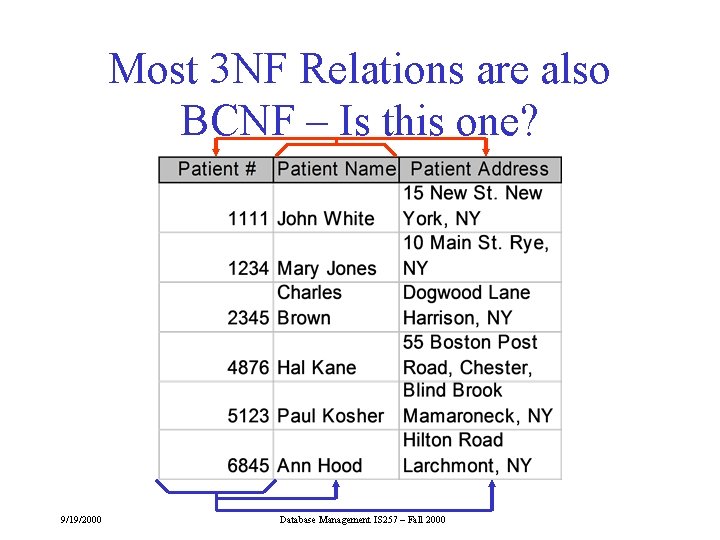 Most 3NF Relations are also BCNF – Is this one?

| Patient # | Patient Name | Patient Address |
|---|---|---|
| 1111 | John White | 15 New St. New York, NY |
| 1234 | Mary Jones | 10 Main St. Rye, NY |
| 2345 | Charles Brown | Dogwood Lane Harrison, NY |
| 4876 | Hal Kane | 55 Boston Post Road, Chester, |
| 5123 | Paul Kosher | Blind Brook Mamaroneck, NY |
| 6845 | Ann Hood | Hilton Road Larchmont, NY |

9/19/2000

Database Management IS257 – Fall 2000